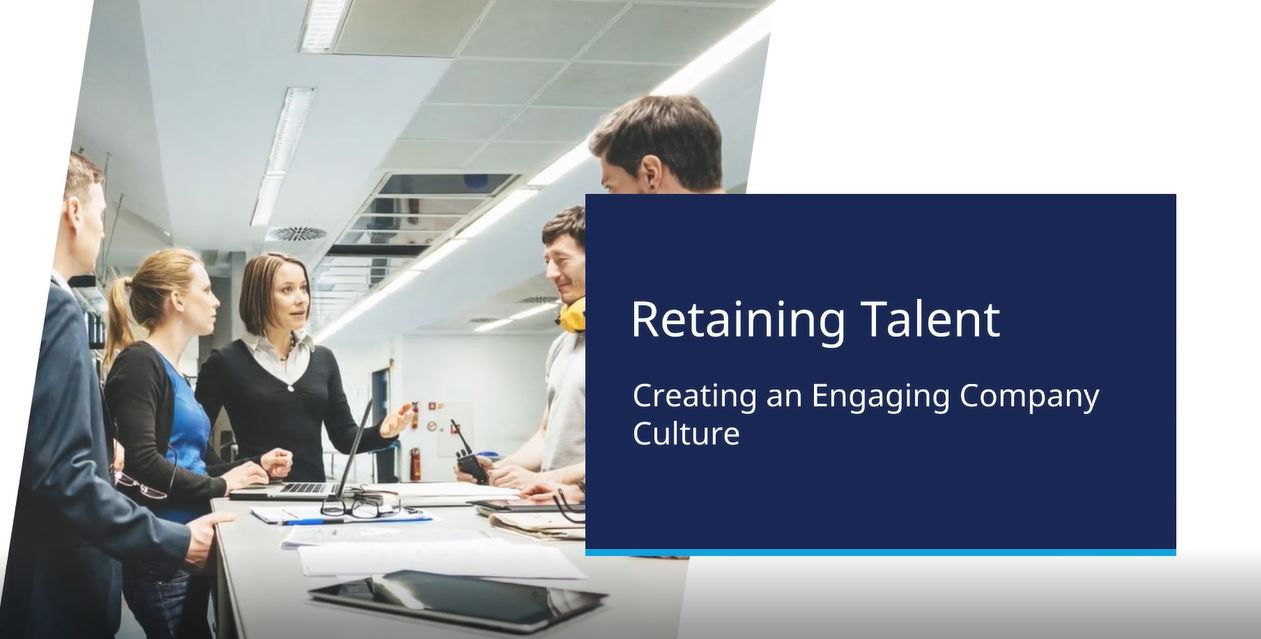 Retaining Talent

Creating an Engaging Company Culture